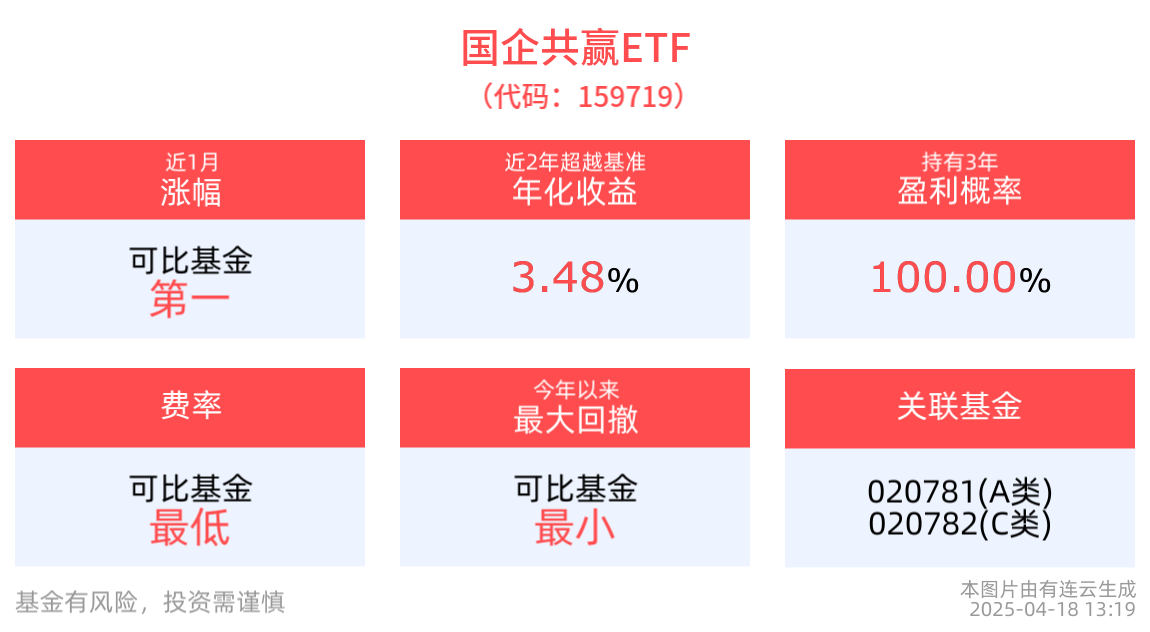 国企共赢ETF
（代码：159719）

近1月
涨幅

可比基金
第一

近2年超越基准
年化收益

3.48%

持有3年
盈利概率

100.00%

费率

可比基金
最低

今年以来
最大回撤

可比基金
最小

关联基金

020781(A类)
020782(C类)

基金有风险，投资需谨慎

本图片由有连云生成
2025-04-18 13:19